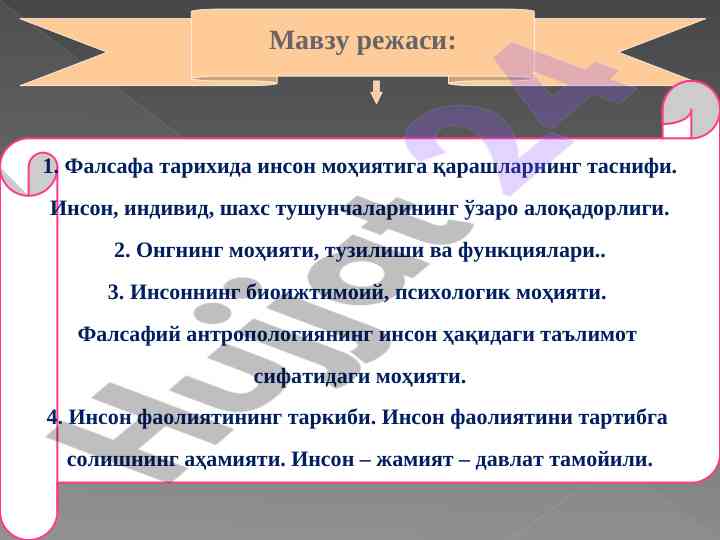 Мавзу режаси:

1. Фалсафа тарихида инсон моҳиятига қарашларнинг таснифи. Инсон, индивид, шахс тушунчаларининг ўзаро алоқадорлиги.

2. Онгнинг моҳияти, тузилиши ва функциялари..

3. Инсоннинг биоижтимоий, психологик моҳияти. Фалсафий антропологиянинг инсон ҳақидаги таълимот сифатидаги моҳияти.

4. Инсон фаолиятининг таркиби. Инсон фаолиятини тартибга солишнинг аҳамияти. Инсон – жамият – давлат тамойили.

Hujjat 24